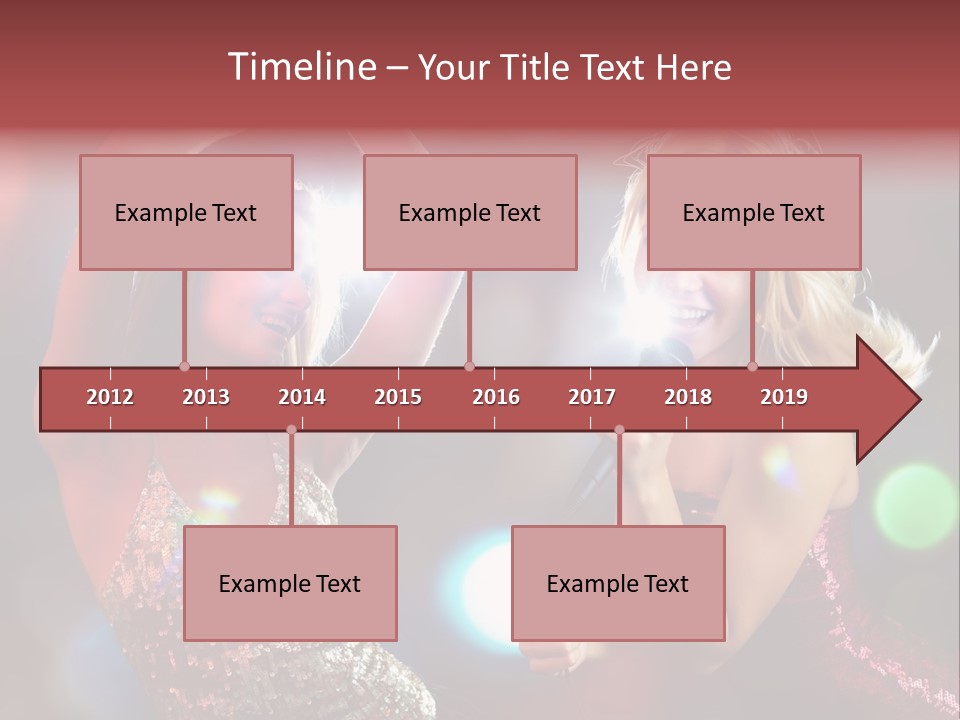 Timeline – Your Title Text Here

Example Text

Example Text

Example Text

2012 2013 2014 2015 2016 2017 2018 2019

Example Text

Example Text